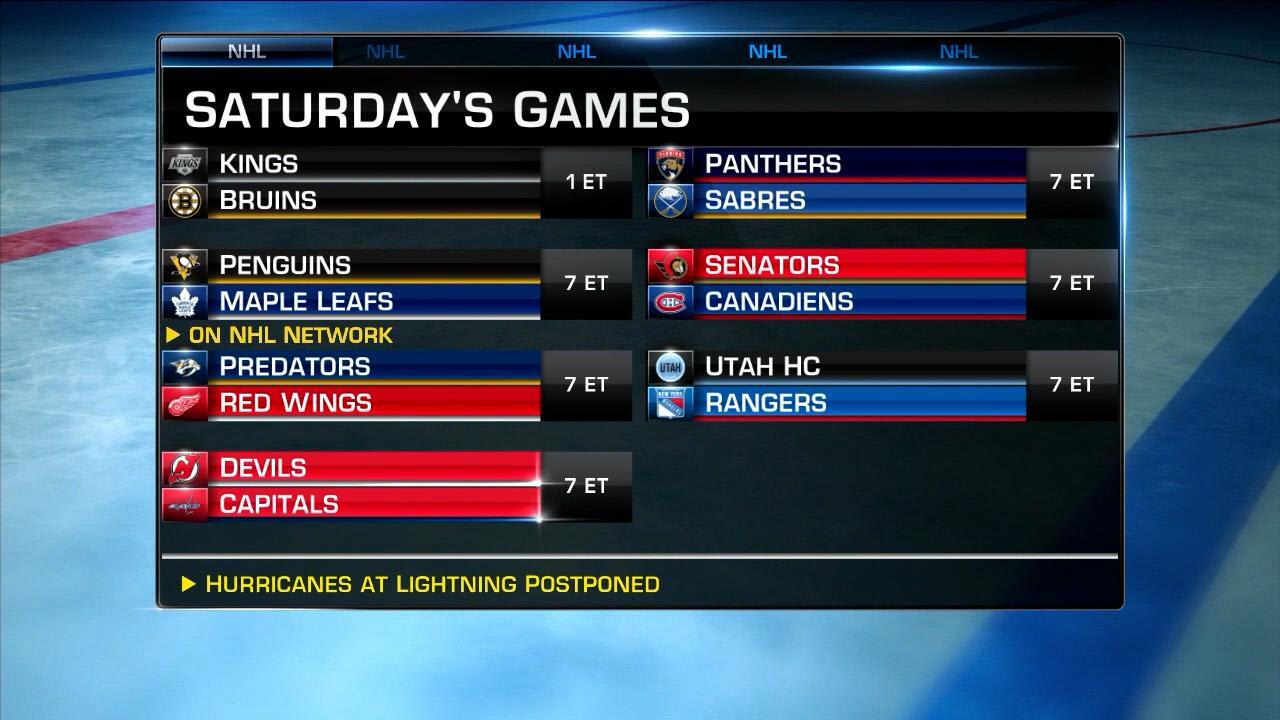 NHL NHL NHL NHL NHL

SATURDAY'S GAMES

KINGS
BRUINS
1 ET

PENGUINS
MAPLE LEAFS
7 ET

▶ ON NHL NETWORK
PREDATORS
RED WINGS
7 ET

DEVILS
CAPITALS
7 ET

PANTHERS
SABRES
7 ET

SENATORS
CANADIENS
7 ET

UTAH HC
RANGERS
7 ET

▶ HURRICANES AT LIGHTNING POSTPONED